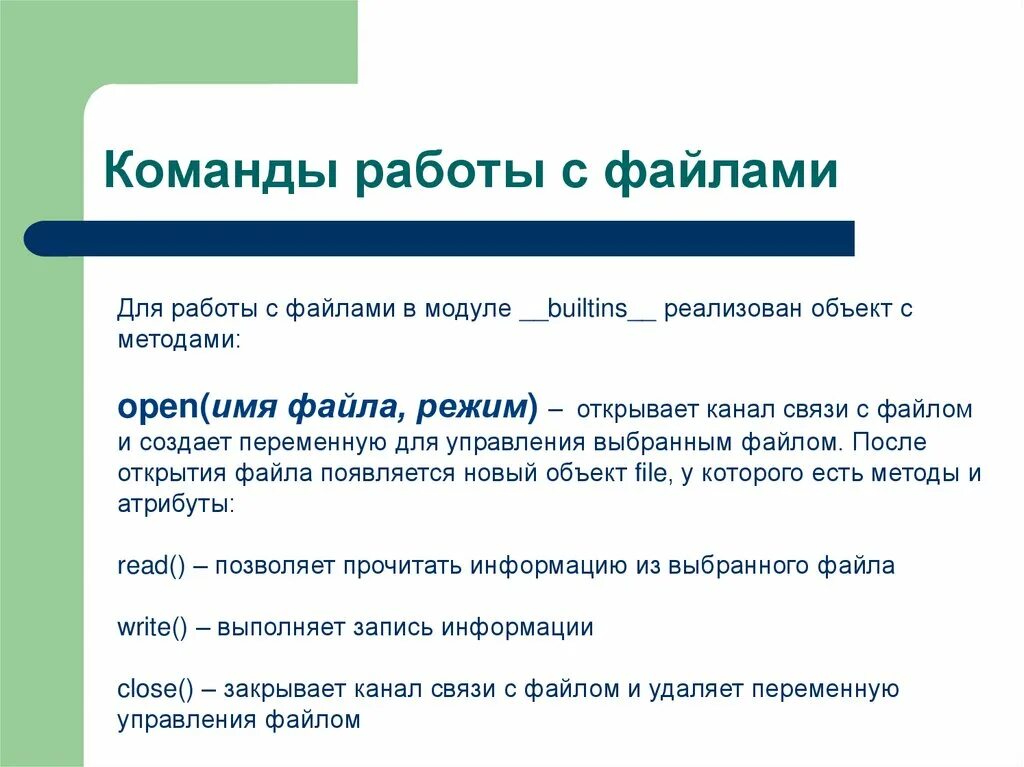 Команды работы с файлами

Для работы с файлами в модуле __builtins__ реализован объект с методами:

open(имя файла, режим) – открывает канал связи с файлом и создает переменную для управления выбранным файлом. После открытия файла появляется новый объект file, у которого есть методы и атрибуты:

read() – позволяет прочитать информацию из выбранного файла

write() – выполняет запись информации

close() – закрывает канал связи с файлом и удаляет переменную управления файлом